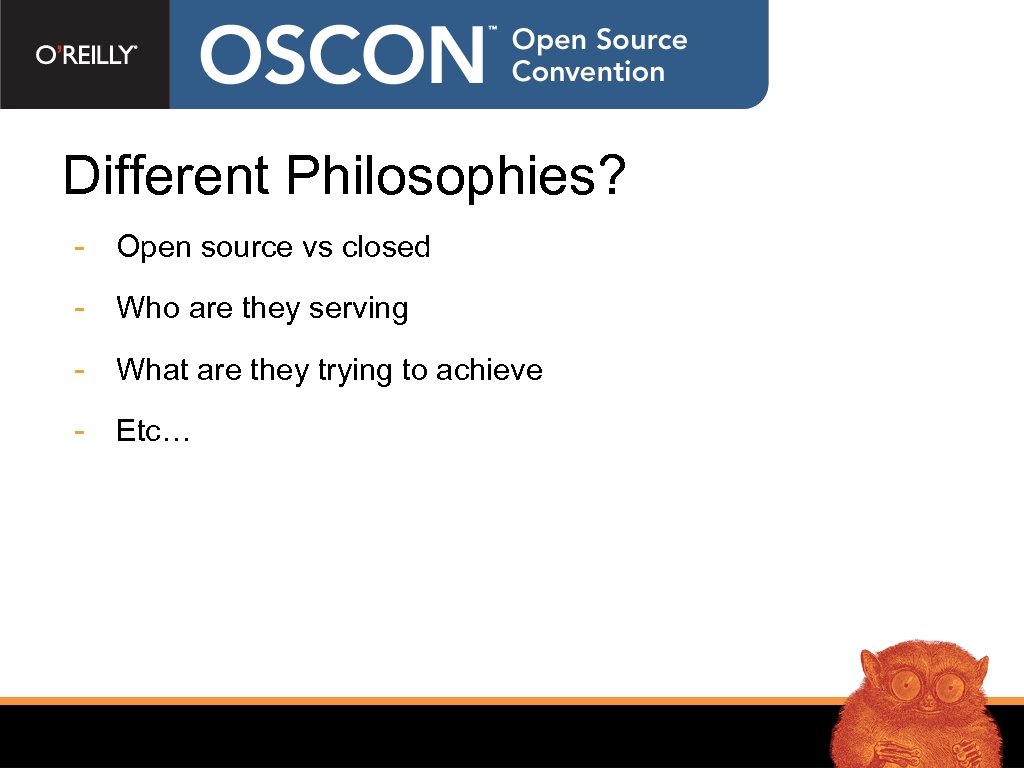 O'REILLY®

OSCON™ Open Source Convention

Different Philosophies?

- Open source vs closed
- Who are they serving
- What are they trying to achieve
- Etc…